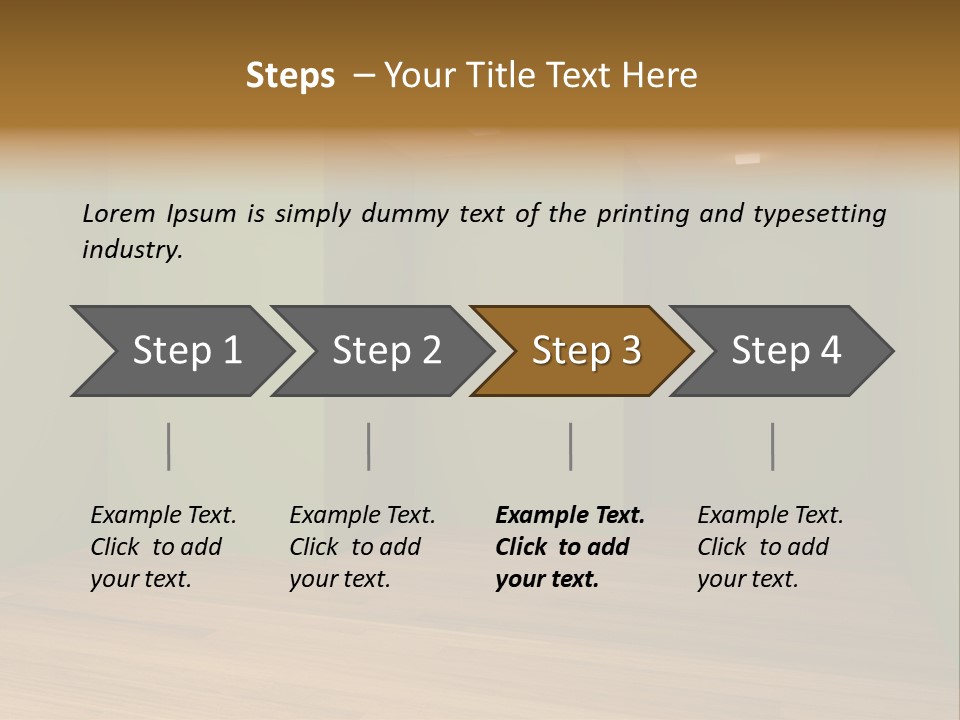 Steps – Your Title Text Here

Lorem Ipsum is simply dummy text of the printing and typesetting industry.

Step 1

Step 2

Step 3

Step 4

Example Text. Click to add your text.

Example Text. Click to add your text.

Example Text. Click to add your text.

Example Text. Click to add your text.